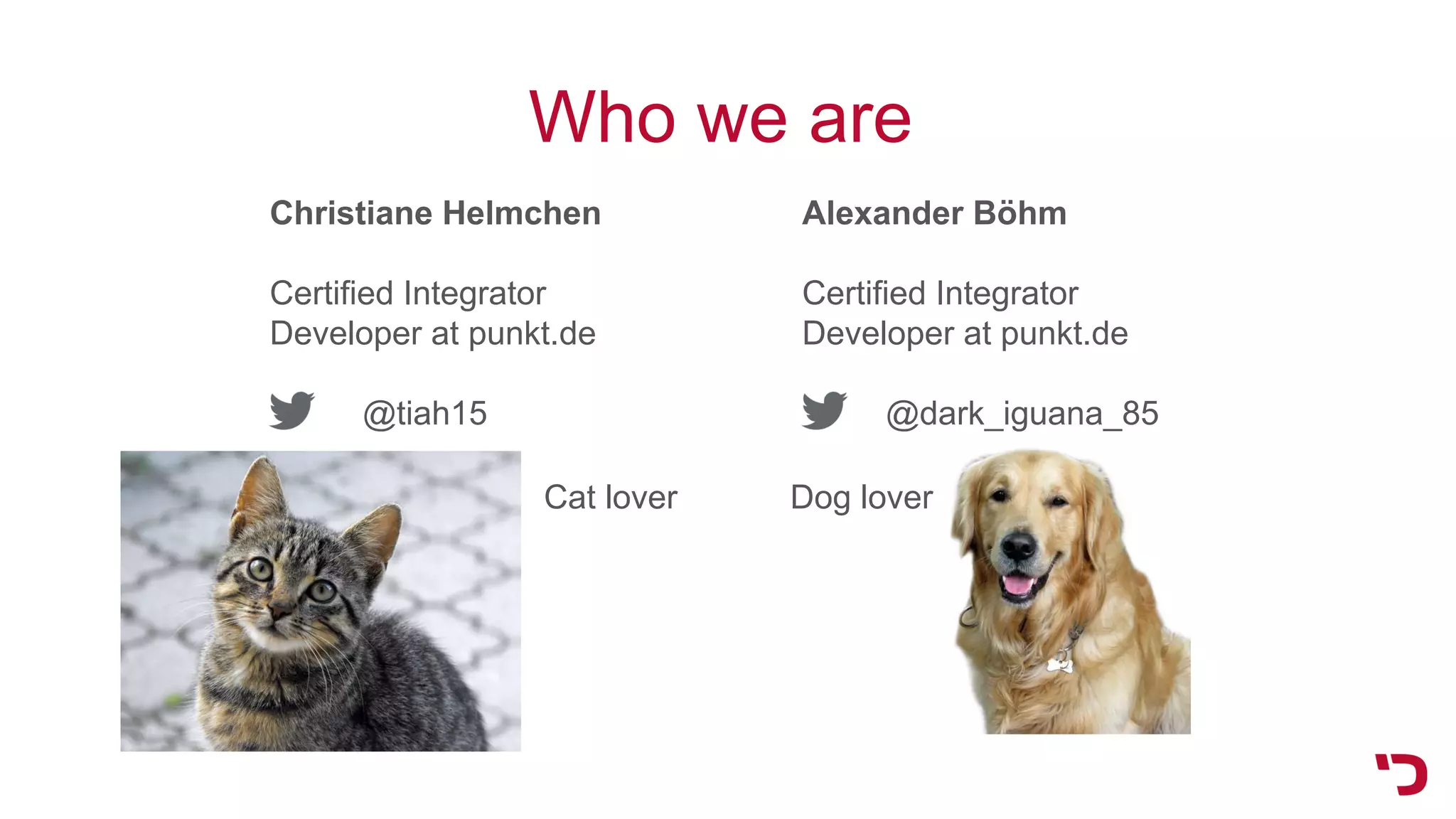 Who we are

Christiane Helmchen

Certified Integrator
Developer at punkt.de

@tiah15

Cat lover

Alexander Böhm

Certified Integrator
Developer at punkt.de

@dark_iguana_85

Dog lover